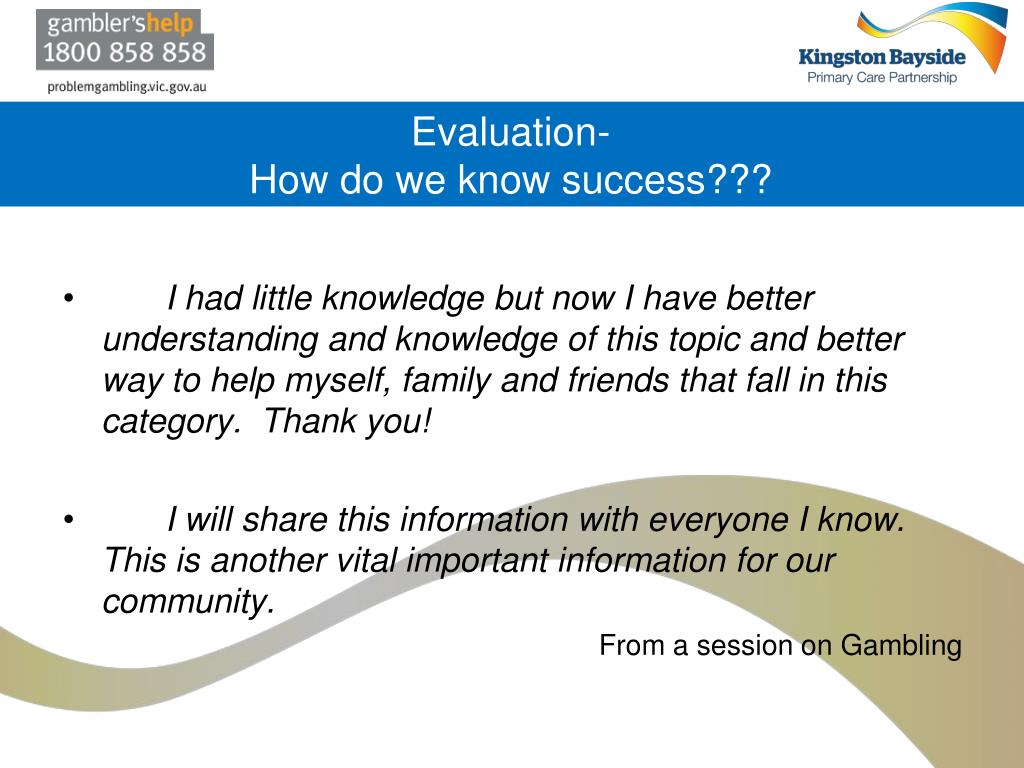 gambler'shelp
1800 858 858
problemgambling.vic.gov.au

Kingston Bayside
Primary Care Partnership

Evaluation-
How do we know success???

• I had little knowledge but now I have better understanding and knowledge of this topic and better way to help myself, family and friends that fall in this category. Thank you!

• I will share this information with everyone I know. This is another vital important information for our community.

From a session on Gambling